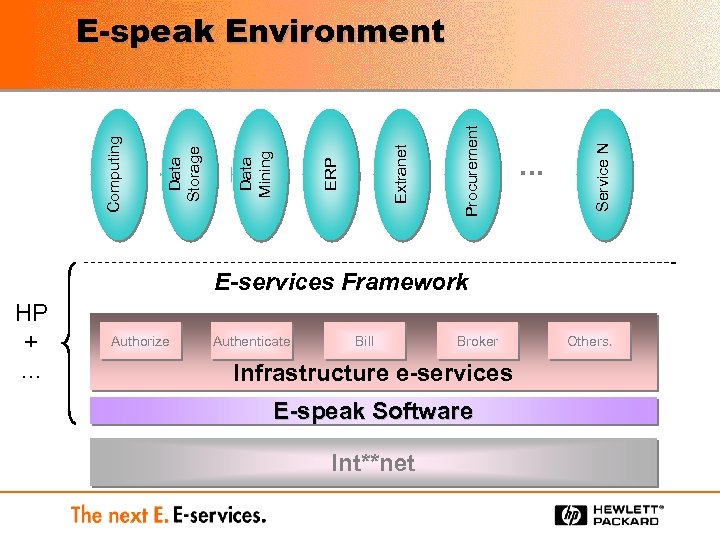 E-speak Environment

Computing

Data Storage

Data Mining

ERP

Extranet

Procurement

...

Service N

HP
+
...

E-services Framework

Authorize

Authenticate

Bill

Broker

Others.

Infrastructure e-services

E-speak Software

Int**net

The next E. E-services.

hp HEWLETT® PACKARD